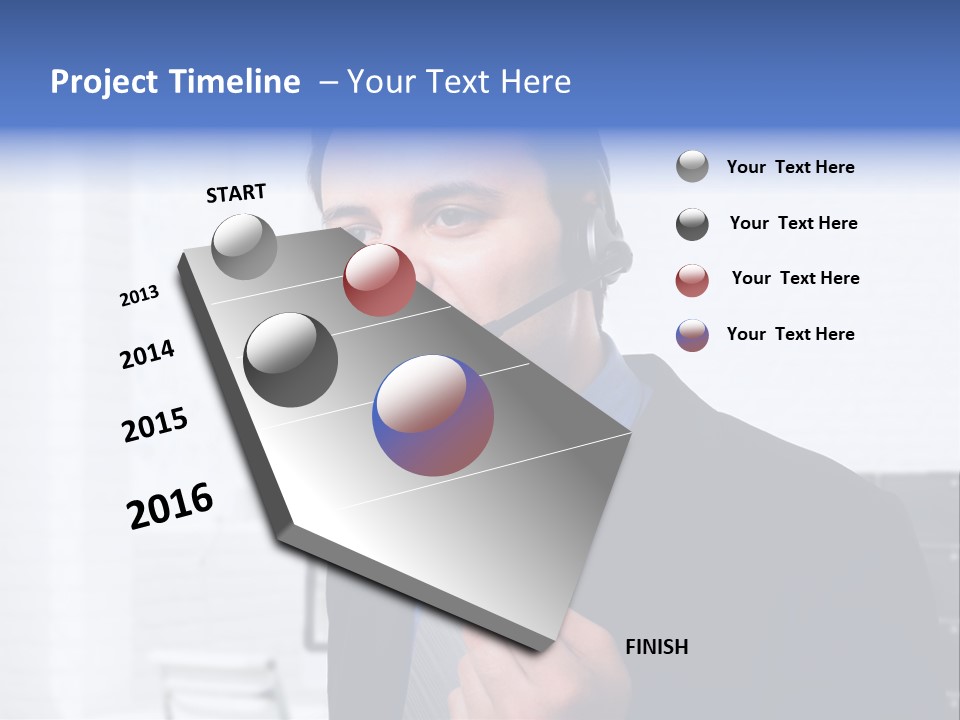 Project Timeline – Your Text Here

START

2013

2014

2015

2016

FINISH

Your Text Here

Your Text Here

Your Text Here

Your Text Here